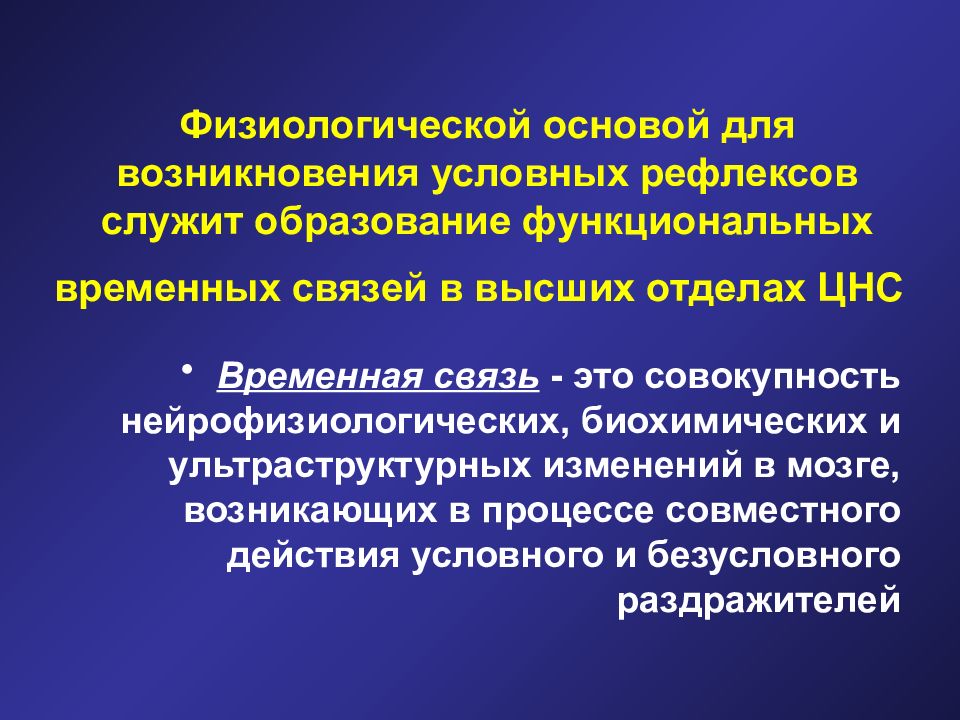 Физиологической основой для возникновения условных рефлексов служит образование функциональных

временных связей в высших отделах ЦНС

• Временная связь - это совокупность нейрофизиологических, биохимических и ультраструктурных изменений в мозге, возникающих в процессе совместного действия условного и безусловного раздражителей